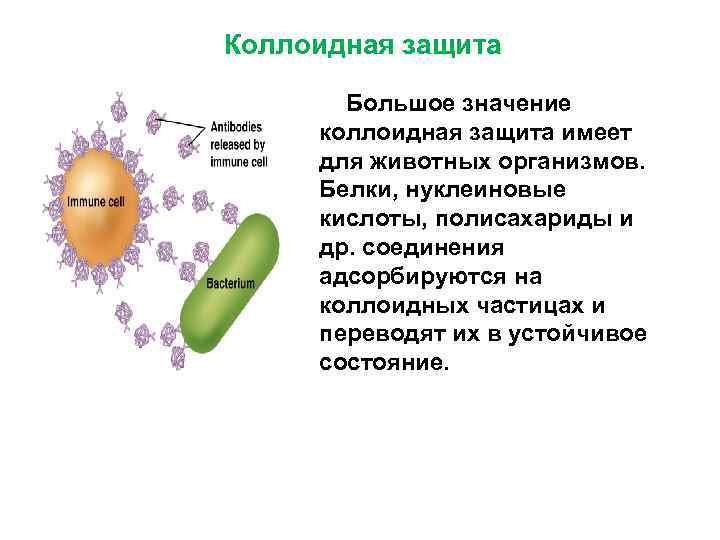 Коллоидная защита

Antibodies released by immune cell

Immune cell

Bacterium

Большое значение коллоидная защита имеет для животных организмов. Белки, нуклеиновые кислоты, полисахариды и др. соединения адсорбируются на коллоидных частицах и переводят их в устойчивое состояние.